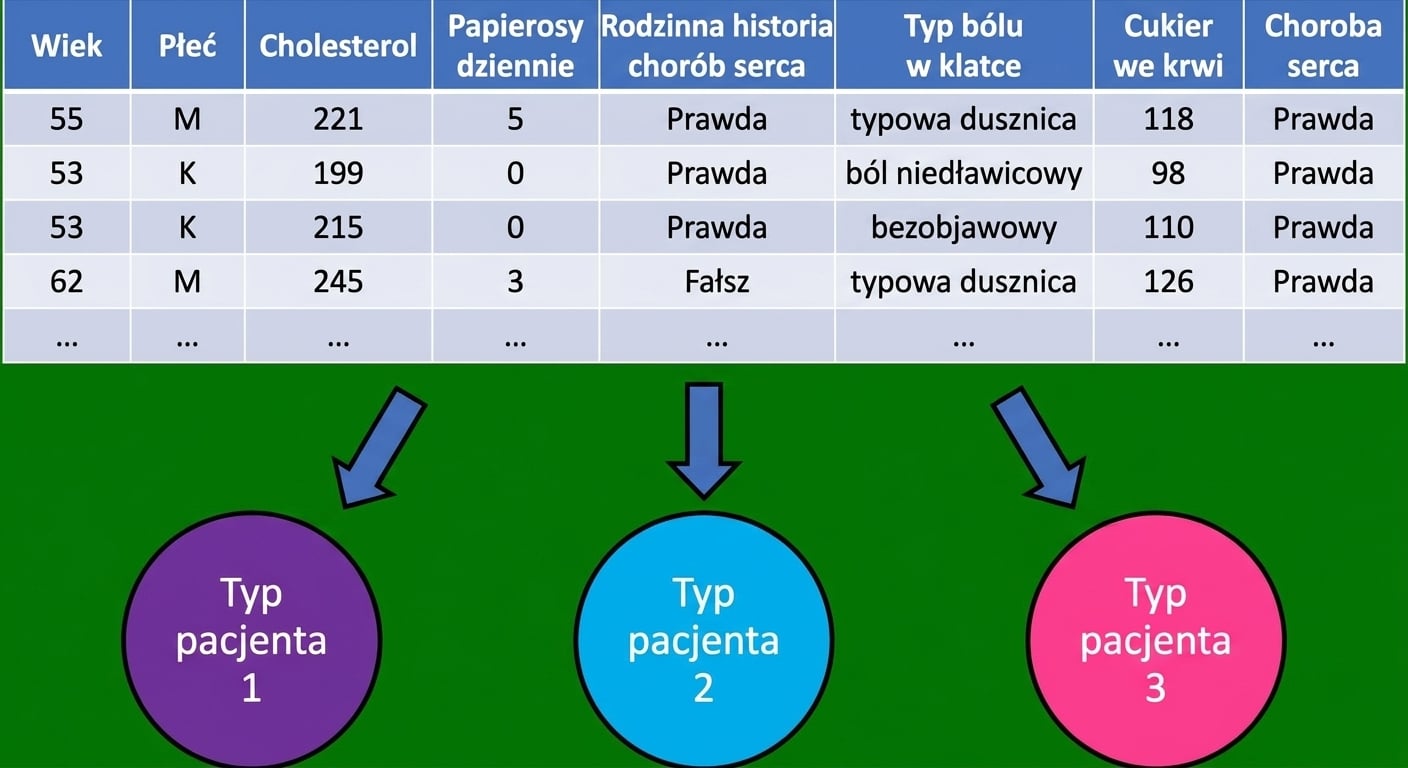 | Wiek | Płeć | Cholesterol | Papierosy dziennie | Rodzinna historia chorób serca | Typ bólu w klatce | Cukier we krwi | Choroba serca |
|---|---|---|---|---|---|---|---|
| 55 | M | 221 | 5 | Prawda | typowa dusznica | 118 | Prawda |
| 53 | K | 199 | 0 | Prawda | ból niedławicowy | 98 | Prawda |
| 53 | K | 215 | 0 | Prawda | bezobjawowy | 110 | Prawda |
| 62 | M | 245 | 3 | Fałsz | typowa dusznica | 126 | Prawda |
| ... | ... | ... | ... | ... | ... | ... | ... |

Typ pacjenta 1

Typ pacjenta 2

Typ pacjenta 3